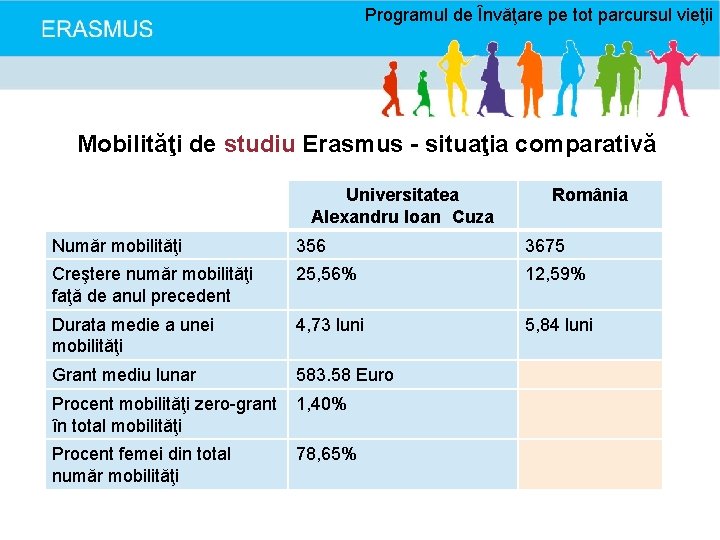 ERASMUS

Programul de Învăţare pe tot parcursul vieţii

Mobilităţi de studiu Erasmus - situaţia comparativă

| | Universitatea Alexandru Ioan Cuza | România |
|---|---|---|
| Număr mobilităţi | 356 | 3675 |
| Creştere număr mobilităţi faţă de anul precedent | 25,56% | 12,59% |
| Durata medie a unei mobilităţi | 4,73 luni | 5,84 luni |
| Grant mediu lunar | 583.58 Euro | |
| Procent mobilităţi zero-grant în total mobilităţi | 1,40% | |
| Procent femei din total număr mobilităţi | 78,65% | |